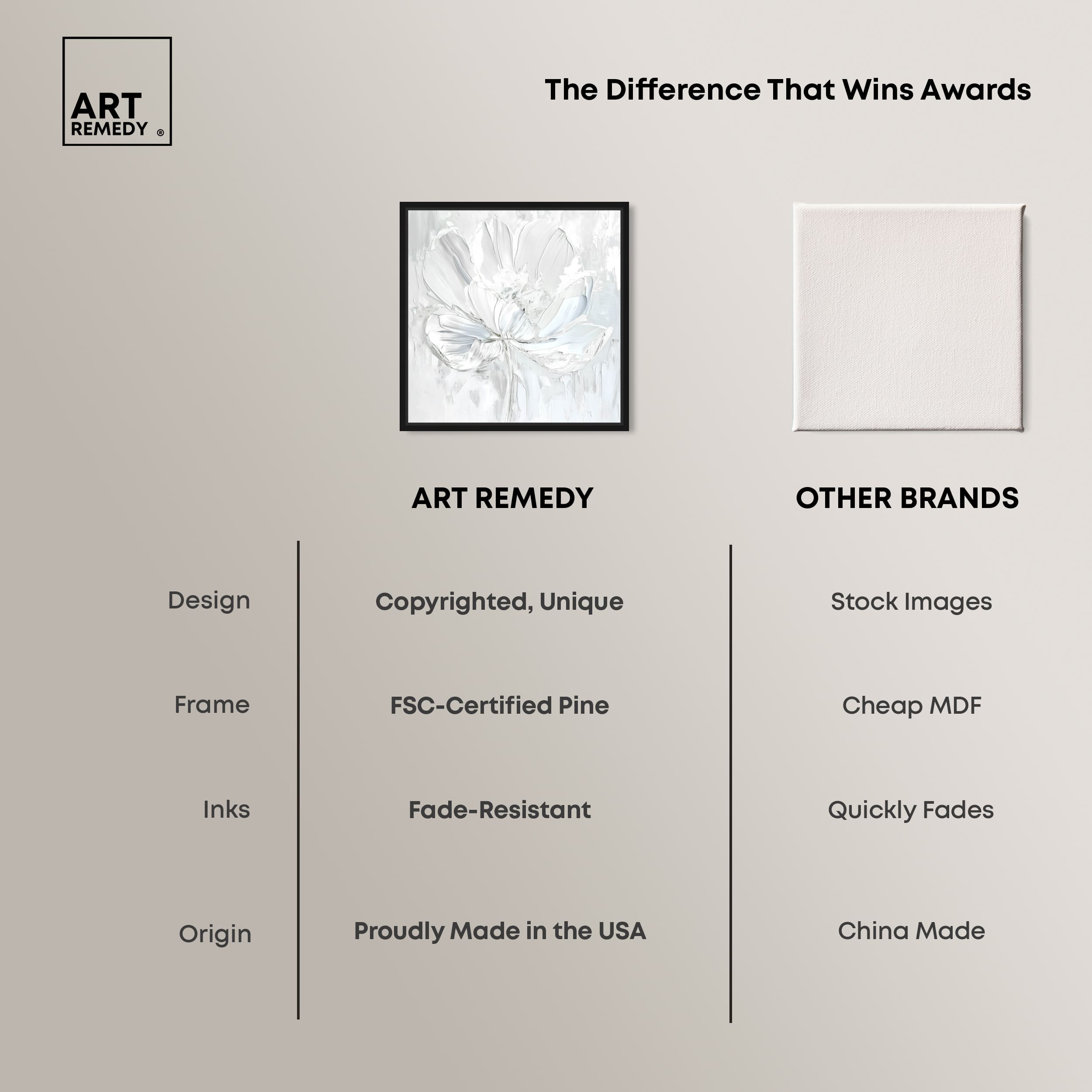 ART REMEDY ®

The Difference That Wins Awards

| | ART REMEDY | OTHER BRANDS |
|---|---|---|
| Design | Copyrighted, Unique | Stock Images |
| Frame | FSC-Certified Pine | Cheap MDF |
| Inks | Fade-Resistant | Quickly Fades |
| Origin | Proudly Made in the USA | China Made |